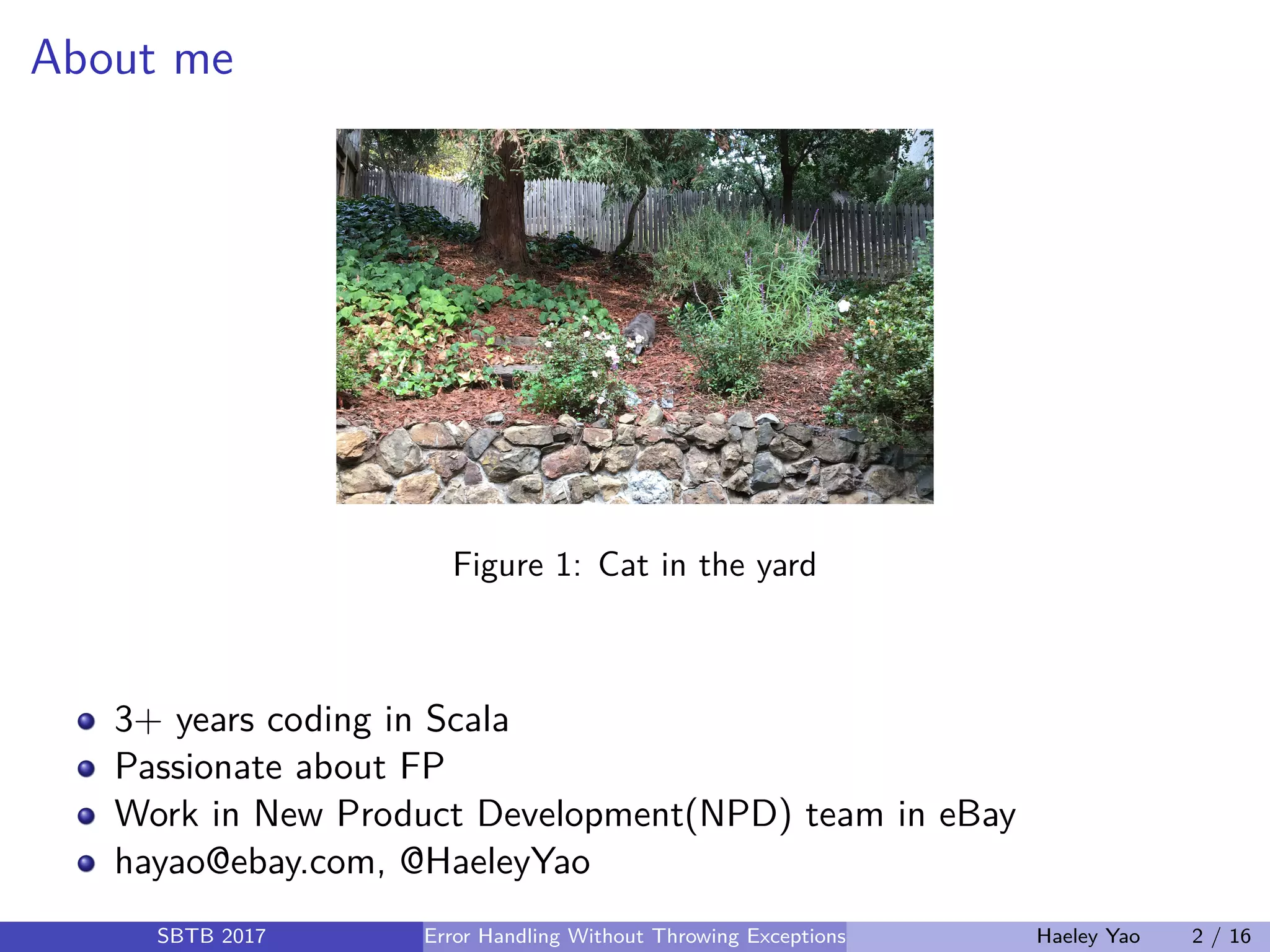 About me

Figure 1: Cat in the yard

- 3+ years coding in Scala
- Passionate about FP
- Work in New Product Development(NPD) team in eBay
- hayao@ebay.com, @HaeleyYao

SBTB 2017 Error Handling Without Throwing Exceptions Haeley Yao 2 / 16